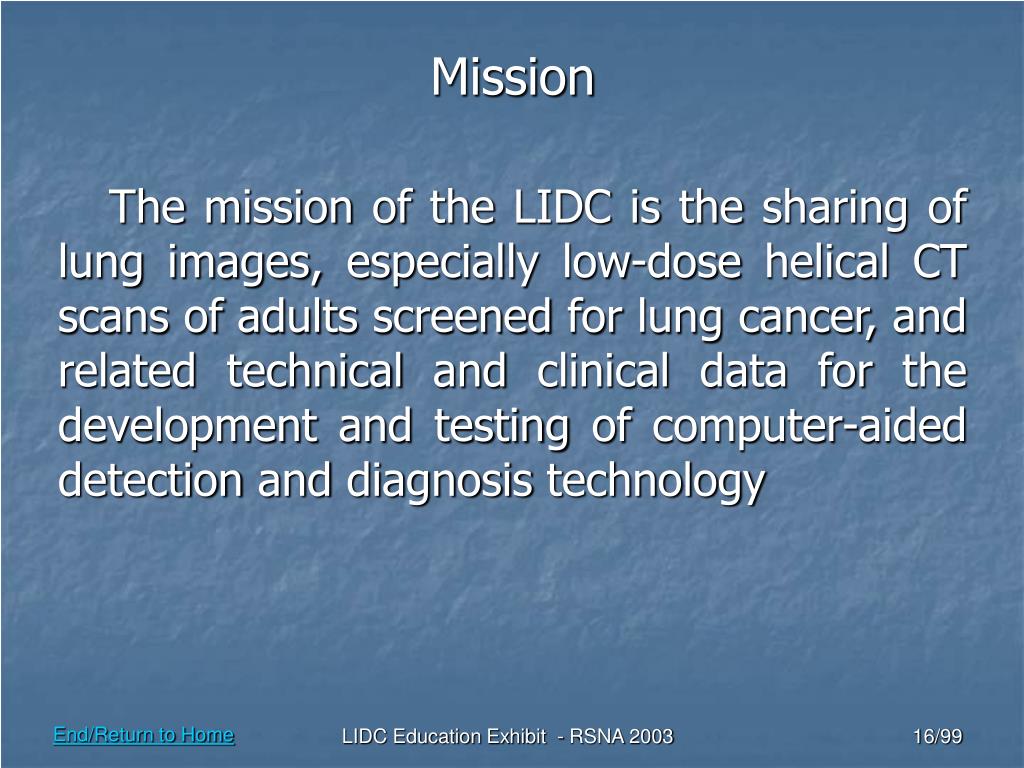 Mission

The mission of the LIDC is the sharing of lung images, especially low-dose helical CT scans of adults screened for lung cancer, and related technical and clinical data for the development and testing of computer-aided detection and diagnosis technology

End/Return to Home

LIDC Education Exhibit - RSNA 2003

16/99